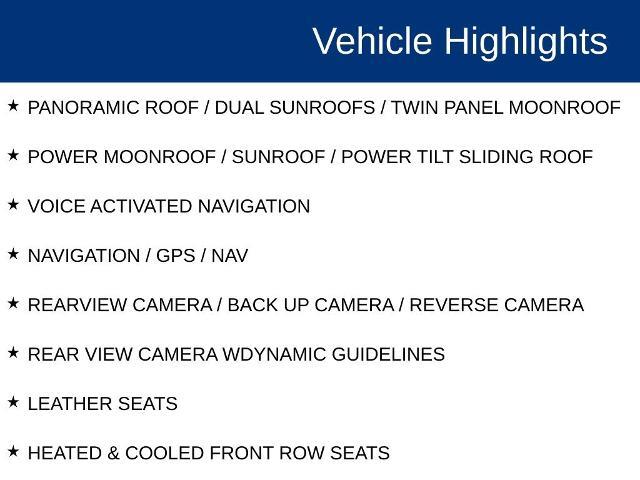 Vehicle Highlights

★ PANORAMIC ROOF / DUAL SUNROOFS / TWIN PANEL MOONROOF

★ POWER MOONROOF / SUNROOF / POWER TILT SLIDING ROOF

★ VOICE ACTIVATED NAVIGATION

★ NAVIGATION / GPS / NAV

★ REARVIEW CAMERA / BACK UP CAMERA / REVERSE CAMERA

★ REAR VIEW CAMERA WDYNAMIC GUIDELINES

★ LEATHER SEATS

★ HEATED & COOLED FRONT ROW SEATS